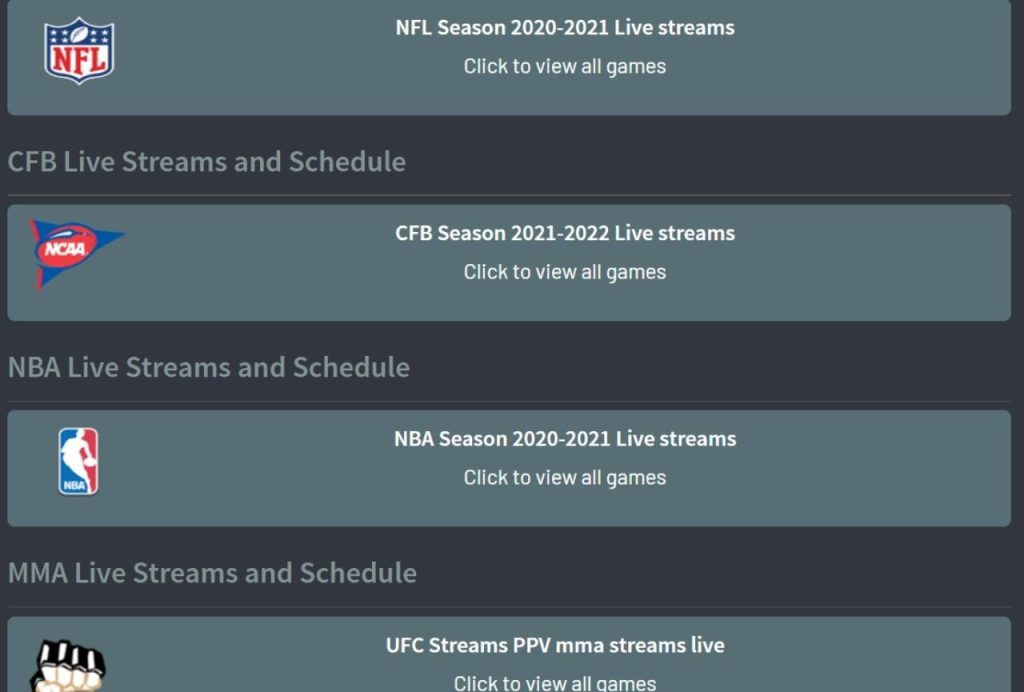 NFL

NFL Season 2020-2021 Live streams

Click to view all games

CFB Live Streams and Schedule

NCAA

CFB Season 2021-2022 Live streams

Click to view all games

NBA Live Streams and Schedule

NBA

NBA Season 2020-2021 Live streams

Click to view all games

MMA Live Streams and Schedule

UFC Streams PPV mma streams live

Click to view all games